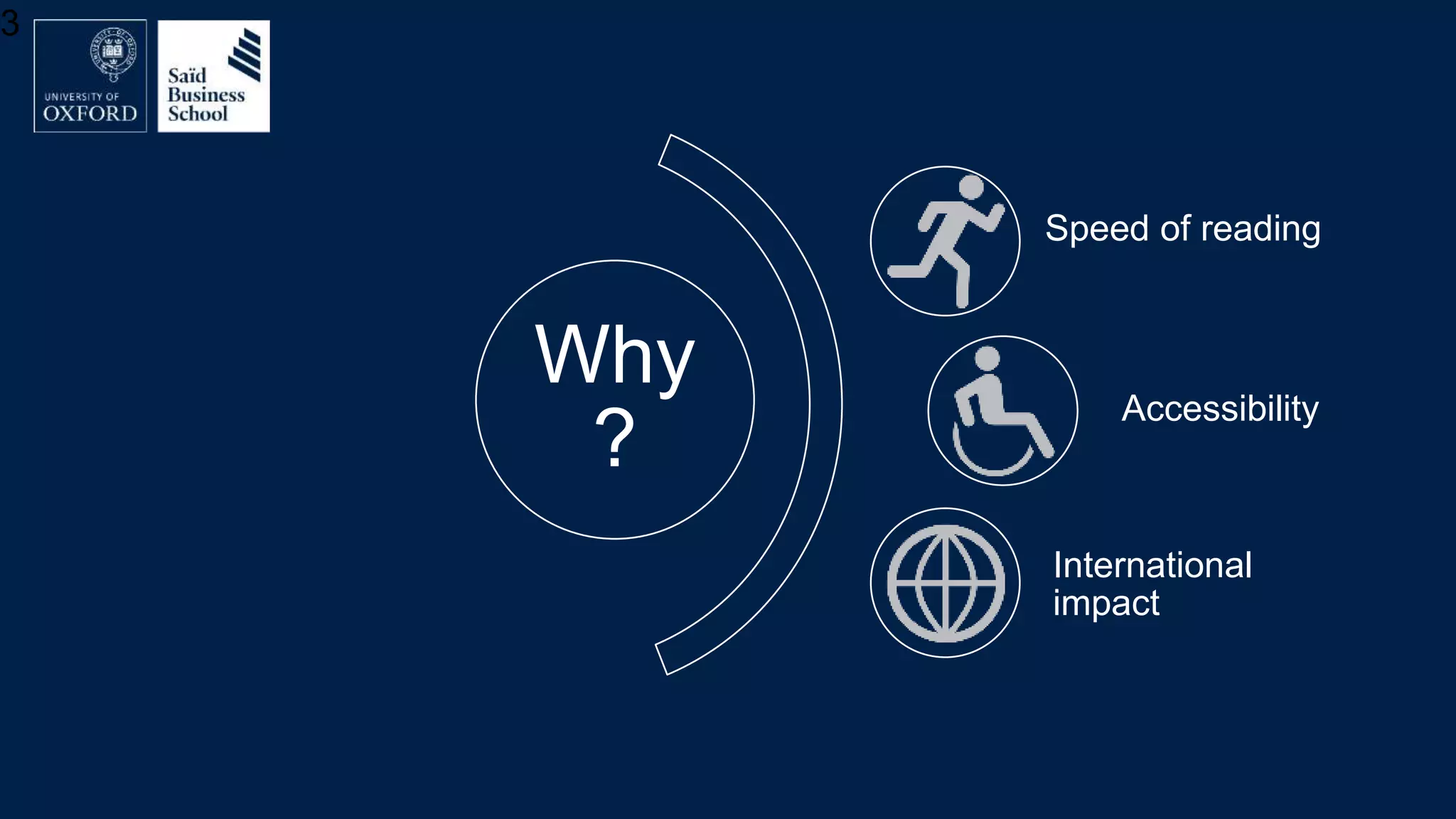 3

UNIVERSITY OF OXFORD

Saïd Business School

Why ?

Speed of reading

Accessibility

International impact